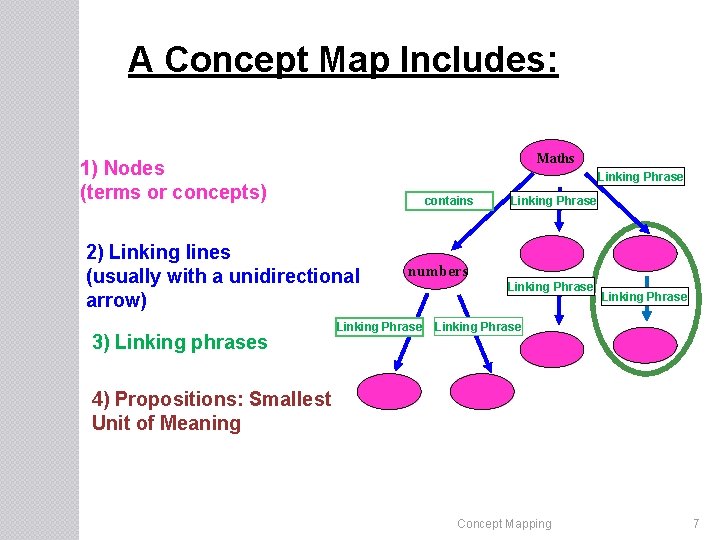 A Concept Map Includes:

1) Nodes
(terms or concepts)

2) Linking lines
(usually with a unidirectional arrow)

3) Linking phrases

4) Propositions: Smallest Unit of Meaning

Maths

Linking Phrase

contains

Linking Phrase

numbers

Linking Phrase

Linking Phrase

Linking Phrase

Linking Phrase

Concept Mapping

7